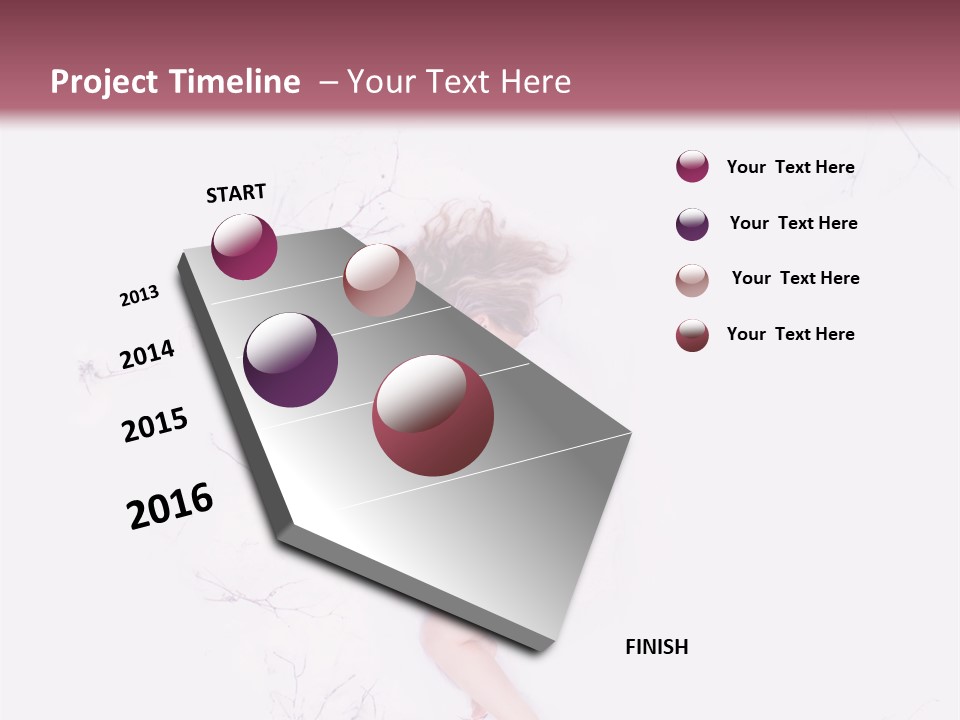 Project Timeline – Your Text Here

START

2013

2014

2015

2016

FINISH

Your Text Here

Your Text Here

Your Text Here

Your Text Here